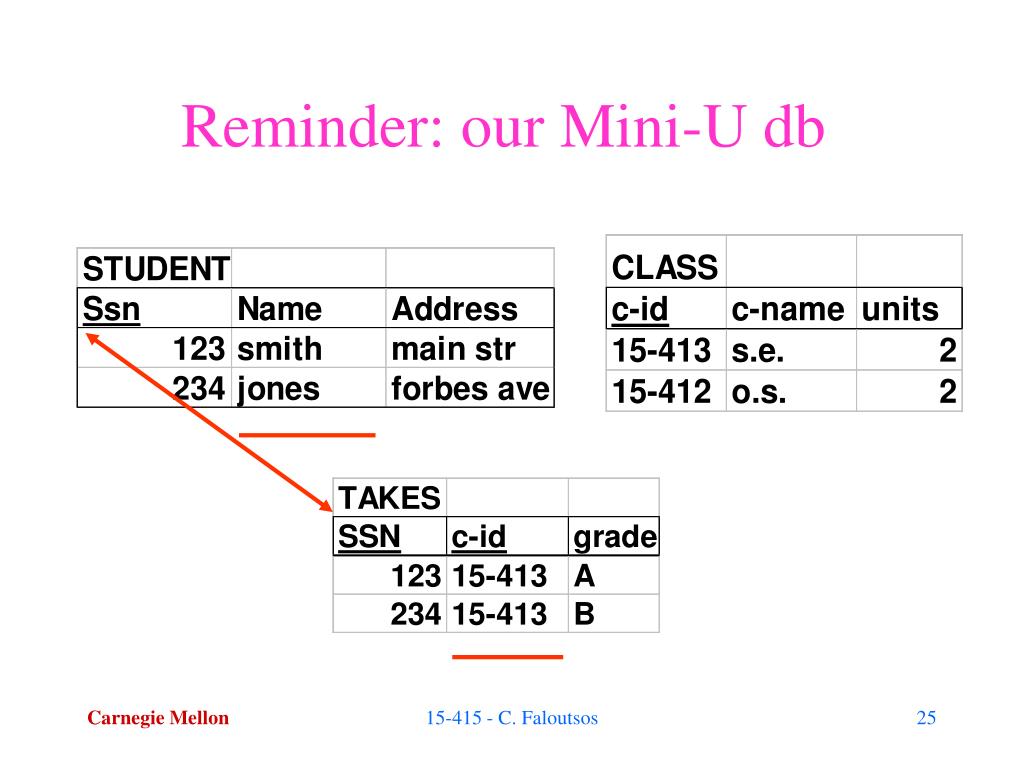 Reminder: our Mini-U db

| STUDENT | | |
|---|---|---|
| Ssn | Name | Address |
| 123 | smith | main str |
| 234 | jones | forbes ave |

| CLASS | | |
|---|---|---|
| c-id | c-name | units |
| 15-413 | s.e. | 2 |
| 15-412 | o.s. | 2 |

| TAKES | | |
|---|---|---|
| SSN | c-id | grade |
| 123 | 15-413 | A |
| 234 | 15-413 | B |

Carnegie Mellon

15-415 - C. Faloutsos

25